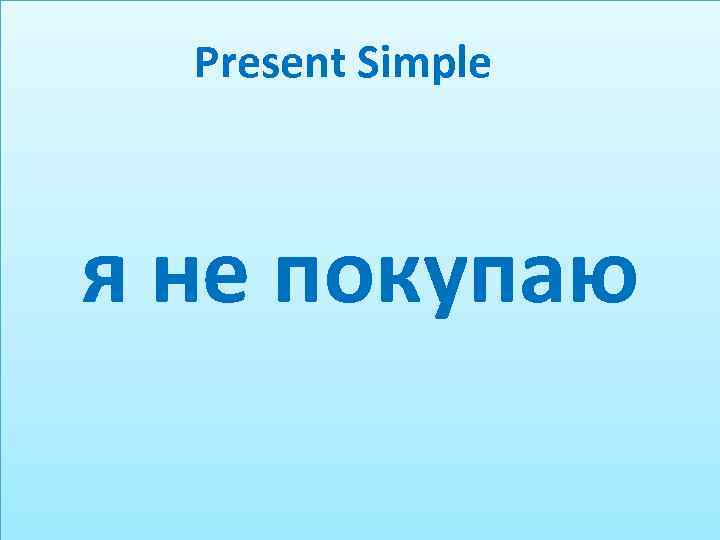 Present Simple

я не покупаю